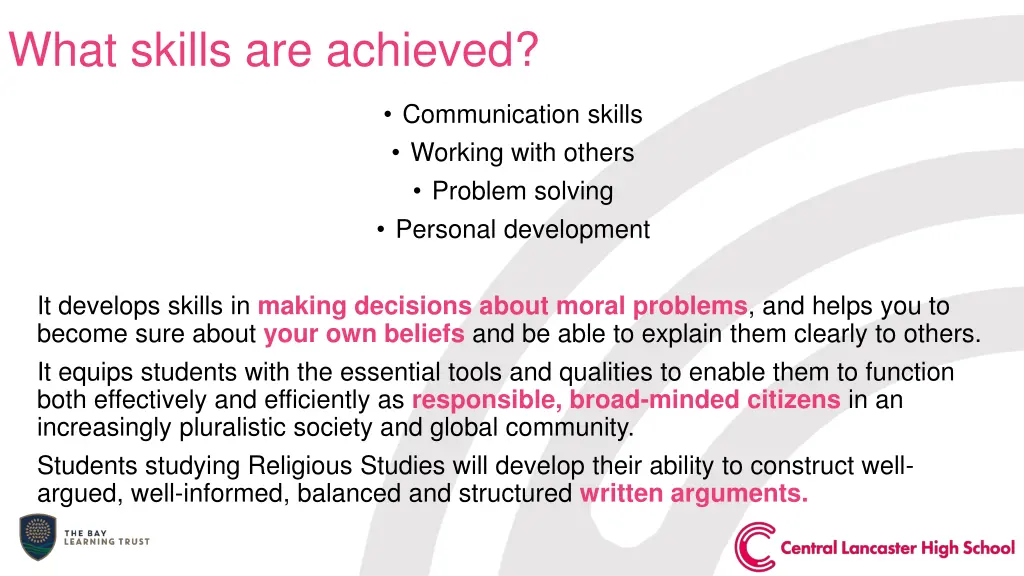 What skills are achieved?

• Communication skills
• Working with others
• Problem solving
• Personal development

It develops skills in making decisions about moral problems, and helps you to become sure about your own beliefs and be able to explain them clearly to others.

It equips students with the essential tools and qualities to enable them to function both effectively and efficiently as responsible, broad-minded citizens in an increasingly pluralistic society and global community.

Students studying Religious Studies will develop their ability to construct well-argued, well-informed, balanced and structured written arguments.

THE BAY LEARNING TRUST

Central Lancaster High School